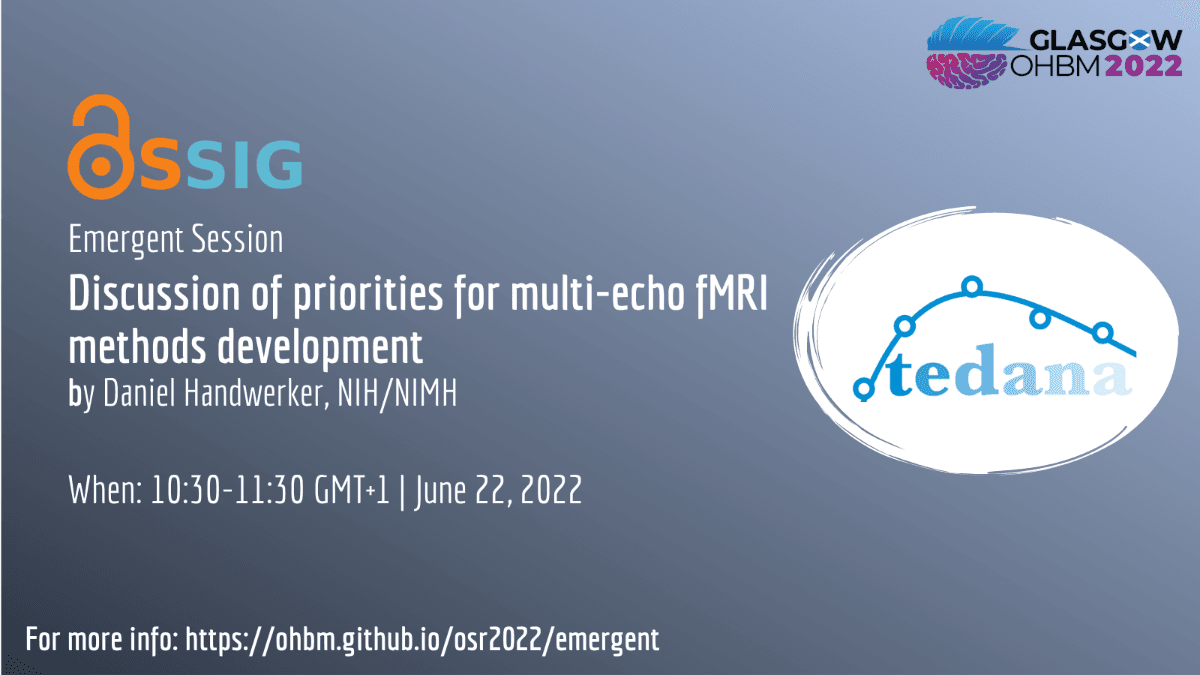 GLASGOW OHBM 2022

OSSIG

Emergent Session

Discussion of priorities for multi-echo fMRI methods development

by Daniel Handwerker, NIH/NIMH

When: 10:30-11:30 GMT+1 | June 22, 2022

tedana

For more info: https://ohbm.github.io/osr2022/emergent